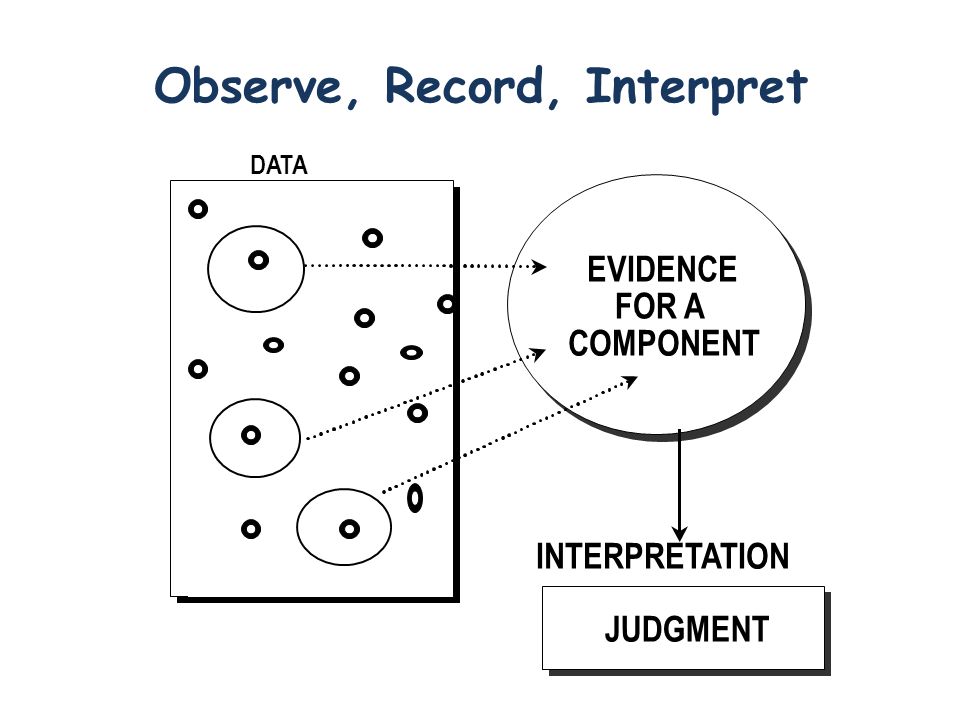 Observe, Record, Interpret

DATA

EVIDENCE FOR A COMPONENT

INTERPRETATION

JUDGMENT